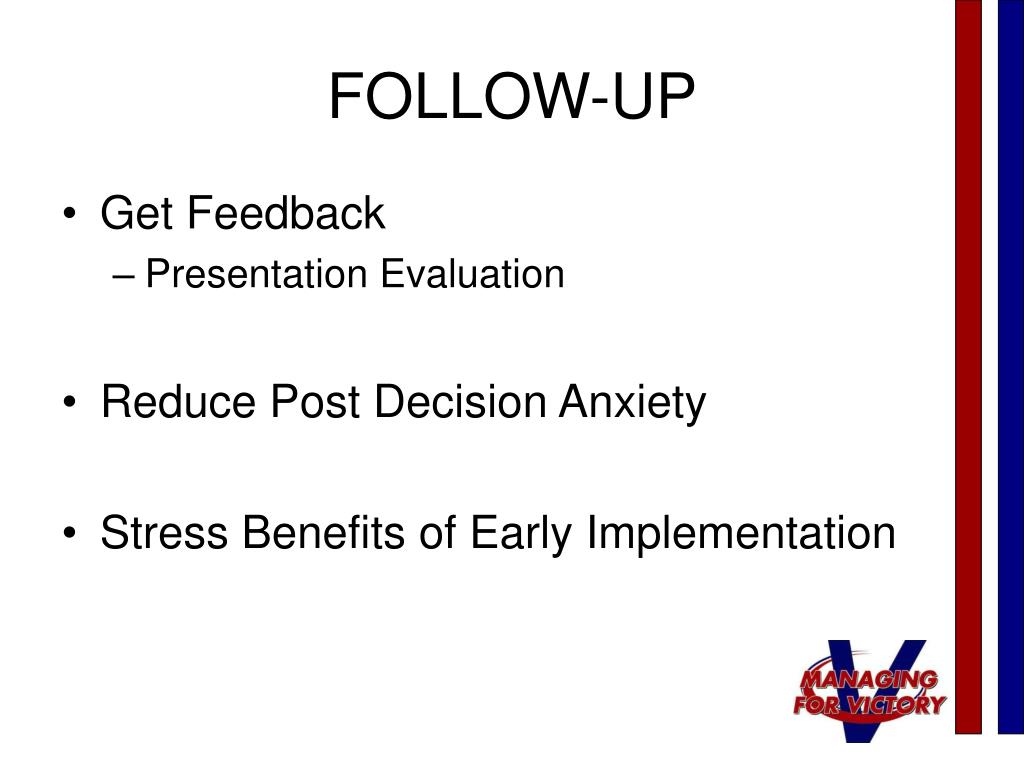 FOLLOW-UP

• Get Feedback
– Presentation Evaluation

• Reduce Post Decision Anxiety

• Stress Benefits of Early Implementation

MANAGING FOR VICTORY